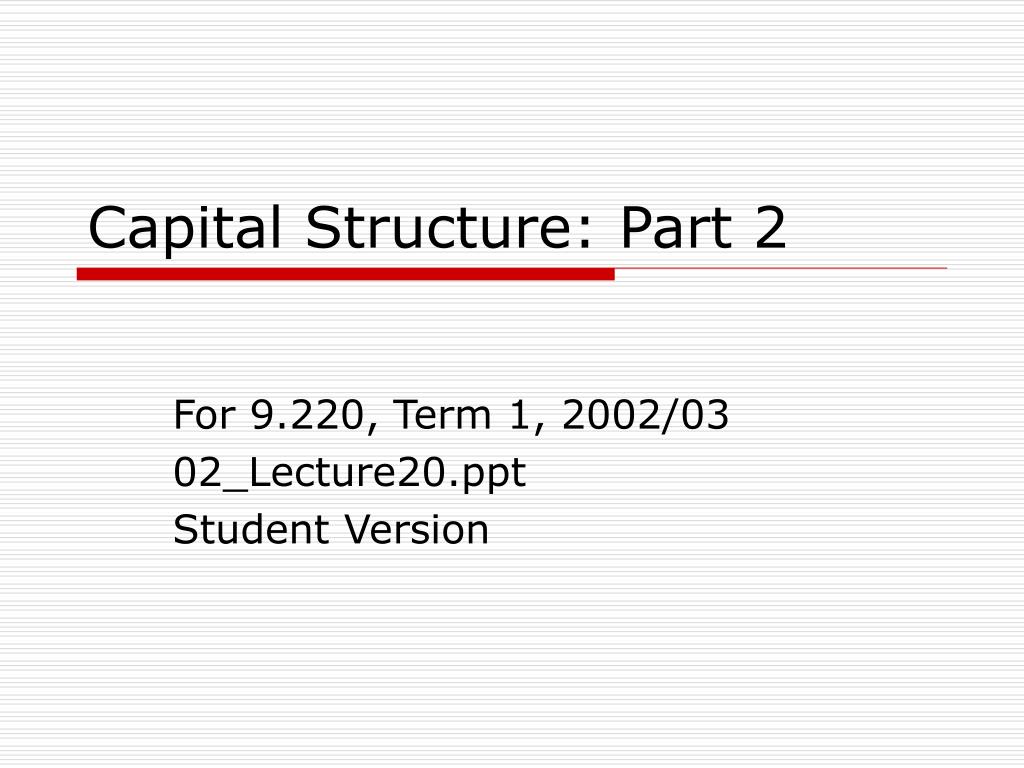 Capital Structure: Part 2

For 9.220, Term 1, 2002/03
02_Lecture20.ppt
Student Version